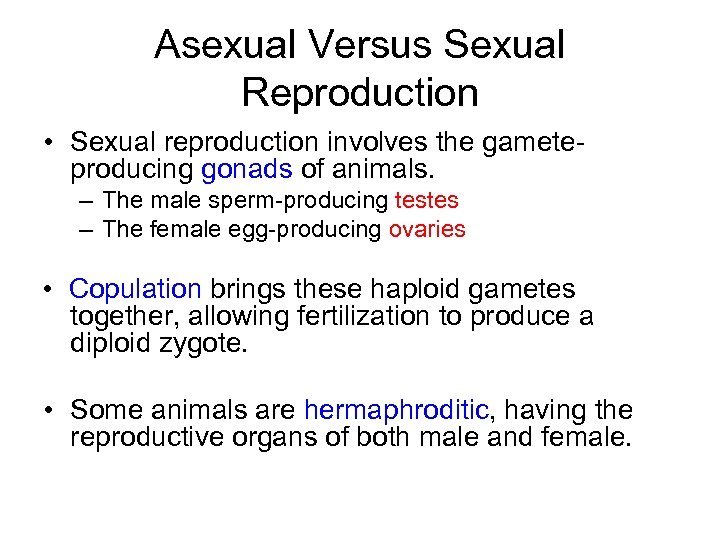 Asexual Versus Sexual Reproduction

• Sexual reproduction involves the gamete-producing gonads of animals.
– The male sperm-producing testes
– The female egg-producing ovaries

• Copulation brings these haploid gametes together, allowing fertilization to produce a diploid zygote.

• Some animals are hermaphroditic, having the reproductive organs of both male and female.